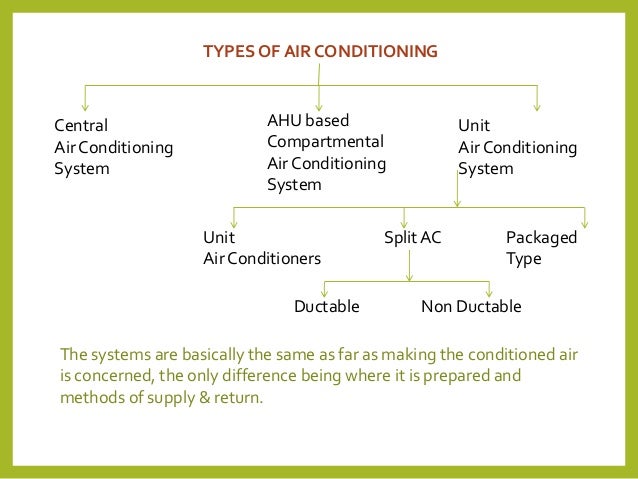 TYPES OF AIR CONDITIONING

Central
Air Conditioning
System

AHU based
Compartmental
Air Conditioning
System

Unit
Air Conditioning
System

Unit
Air Conditioners

Split AC

Packaged
Type

Ductable

Non Ductable

The systems are basically the same as far as making the conditioned air is concerned, the only difference being where it is prepared and methods of supply & return.